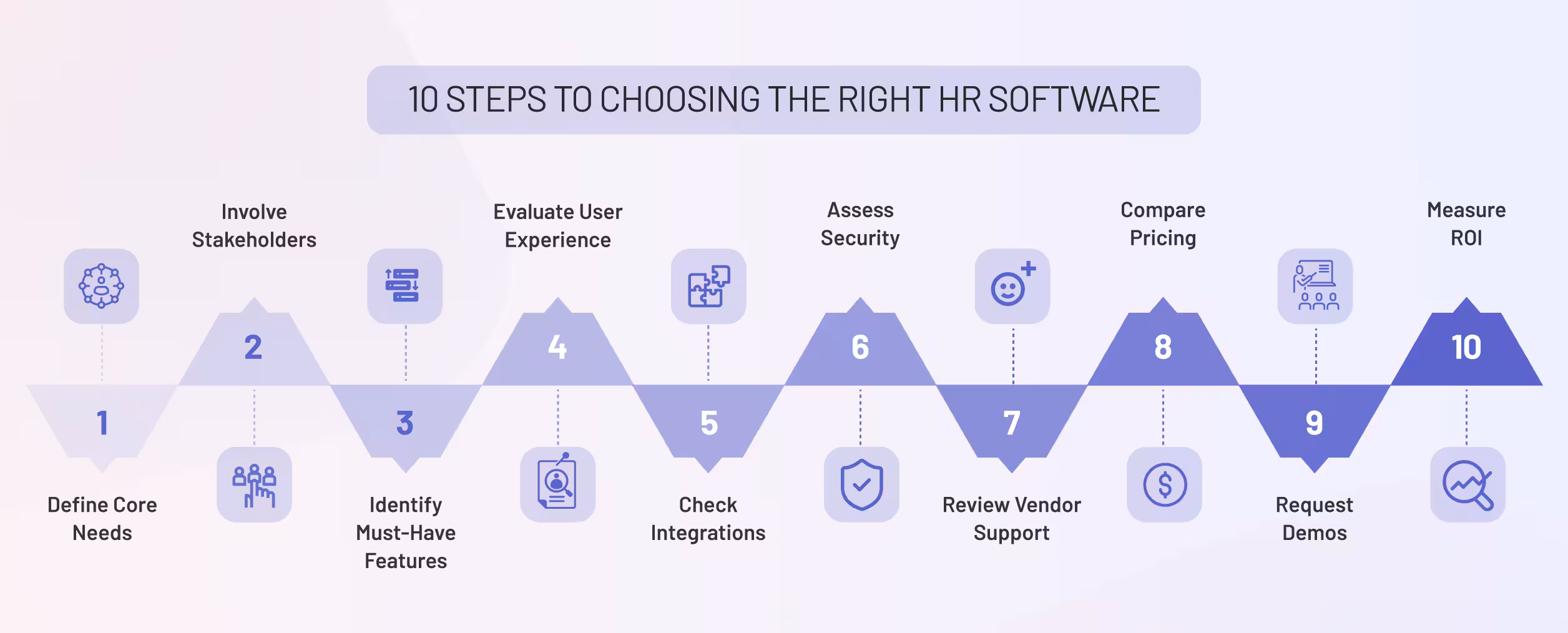 10 STEPS TO CHOOSING THE RIGHT HR SOFTWARE

1
Define Core Needs

2
Involve Stakeholders

3
Identify Must-Have Features

4
Evaluate User Experience

5
Check Integrations

6
Assess Security

7
Review Vendor Support

8
Compare Pricing

9
Request Demos

10
Measure ROI